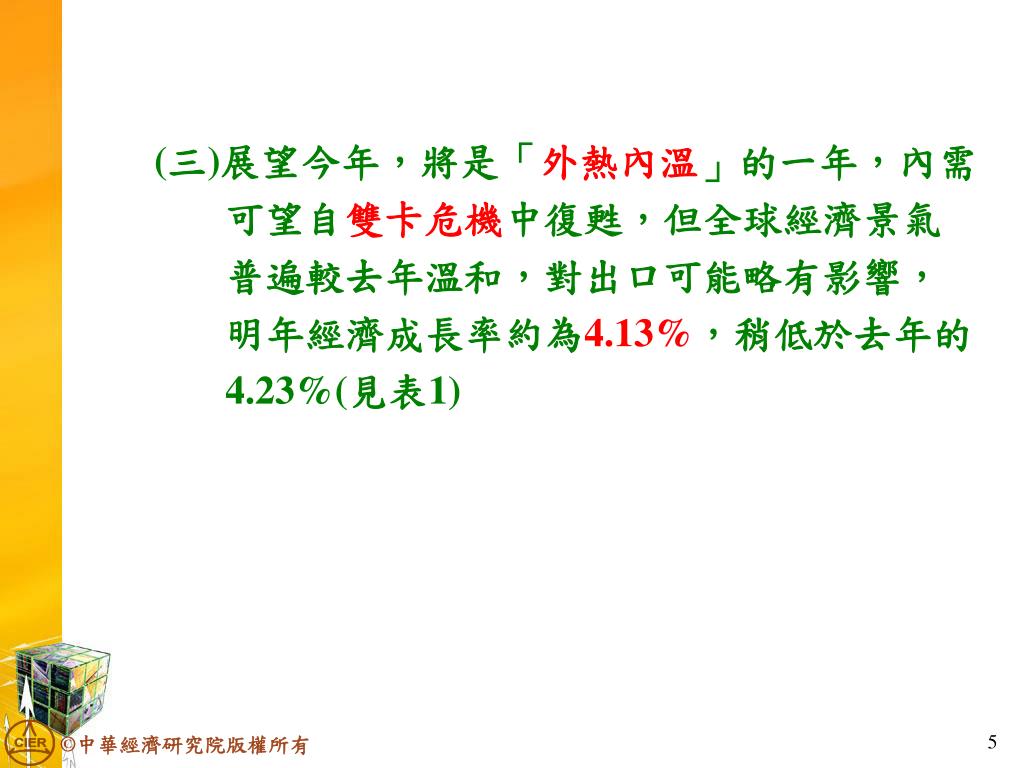 (三)展望今年，將是「外熱內溫」的一年，內需可望自雙卡危機中復甦，但全球經濟景氣普遍較去年溫和，對出口可能略有影響，明年經濟成長率約為4.13%，稍低於去年的4.23%(見表1)

CIER ©中華經濟研究院版權所有

5